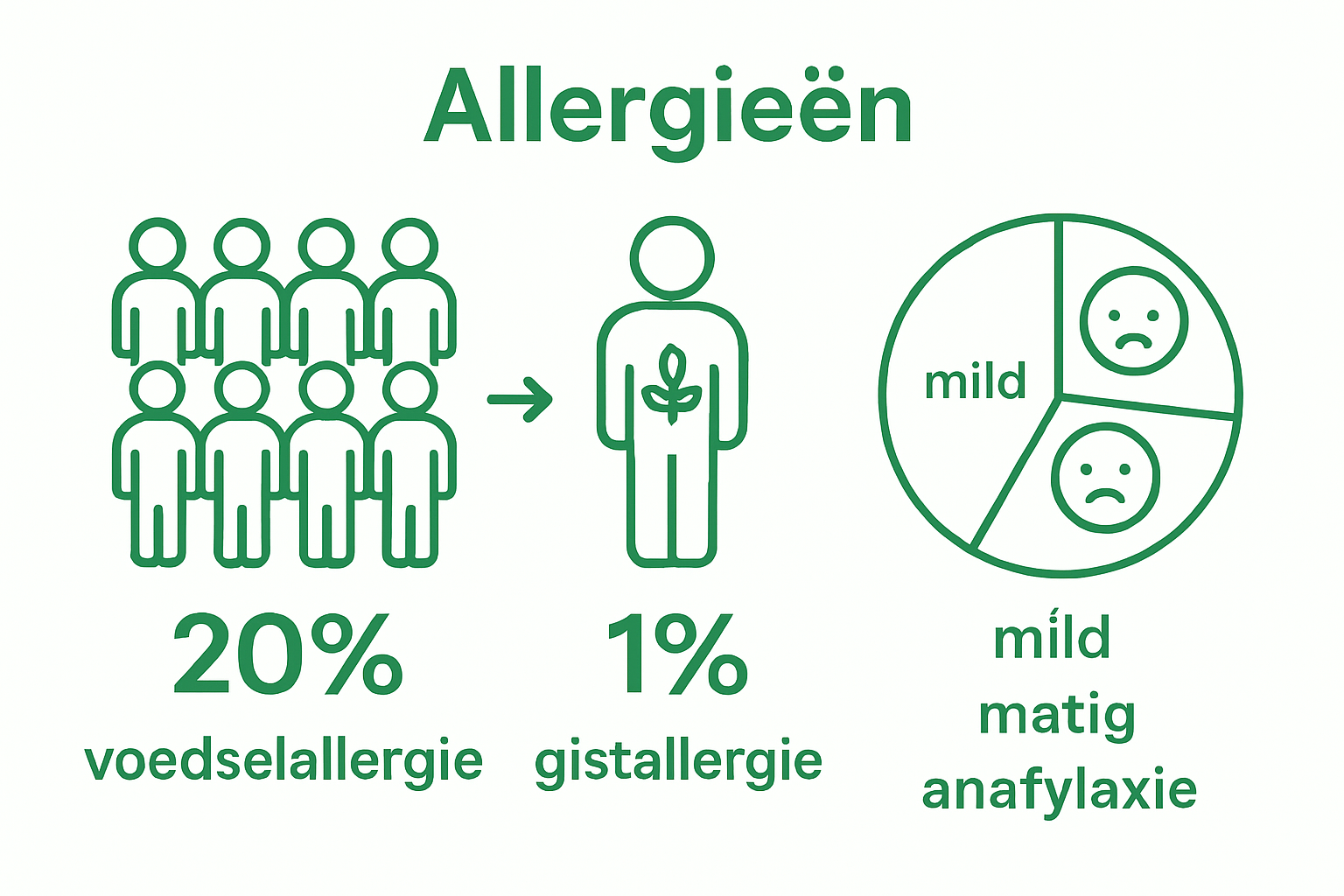 Allergieën

mild

20%
voedselallergie

1%
gistallergie

míld
matig
anafylaxie